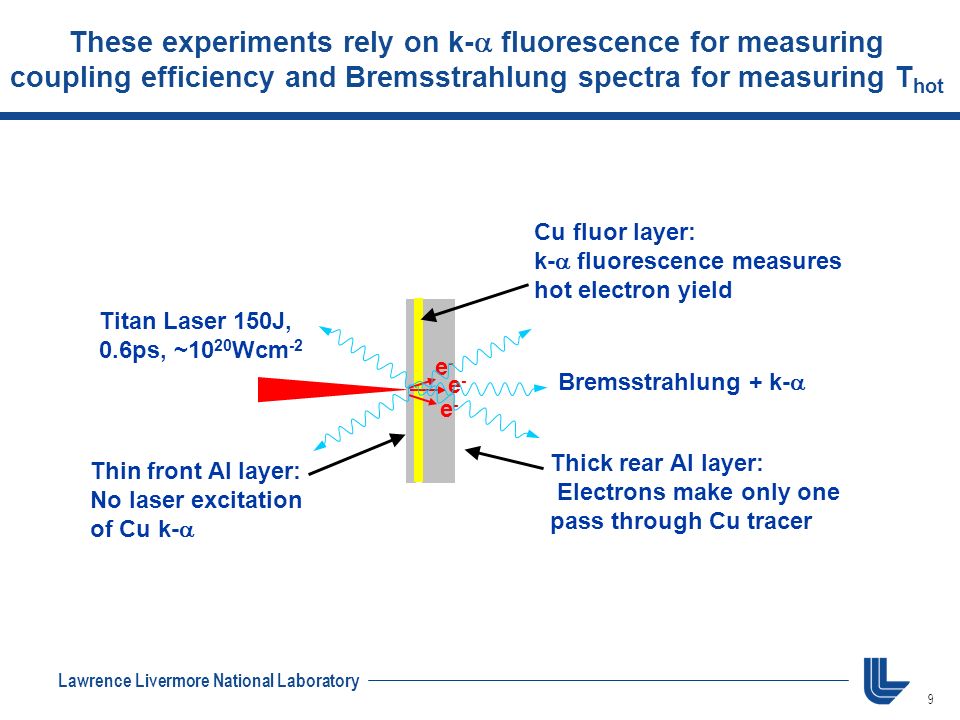 These experiments rely on k-$\alpha$ fluorescence for measuring coupling efficiency and Bremsstrahlung spectra for measuring $T_{hot}$

Cu fluor layer:
k-$\alpha$ fluorescence measures hot electron yield

Titan Laser 150J, 0.6ps, ~$10^{20}$Wcm$^{-2}$

$e^-$
$e^-$
$e^-$

Bremsstrahlung + k-$\alpha$

Thin front Al layer:
No laser excitation of Cu k-$\alpha$

Thick rear Al layer:
Electrons make only one pass through Cu tracer

Lawrence Livermore National Laboratory

9